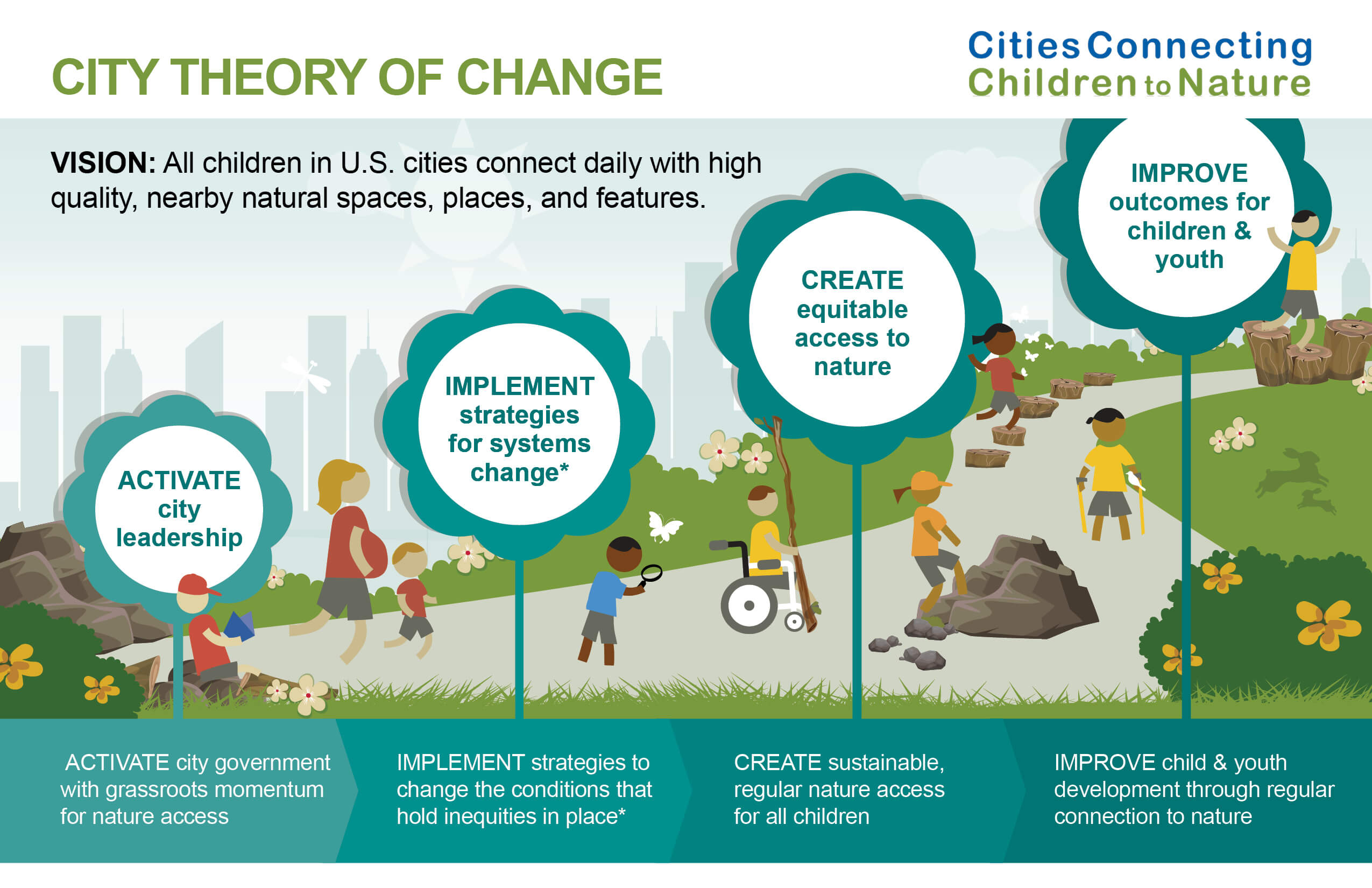 CITY THEORY OF CHANGE

Cities Connecting Children to Nature

VISION: All children in U.S. cities connect daily with high quality, nearby natural spaces, places, and features.

ACTIVATE city leadership

IMPLEMENT strategies for systems change*

CREATE equitable access to nature

IMPROVE outcomes for children & youth

ACTIVATE city government with grassroots momentum for nature access

IMPLEMENT strategies to change the conditions that hold inequities in place*

CREATE sustainable, regular nature access for all children

IMPROVE child & youth development through regular connection to nature